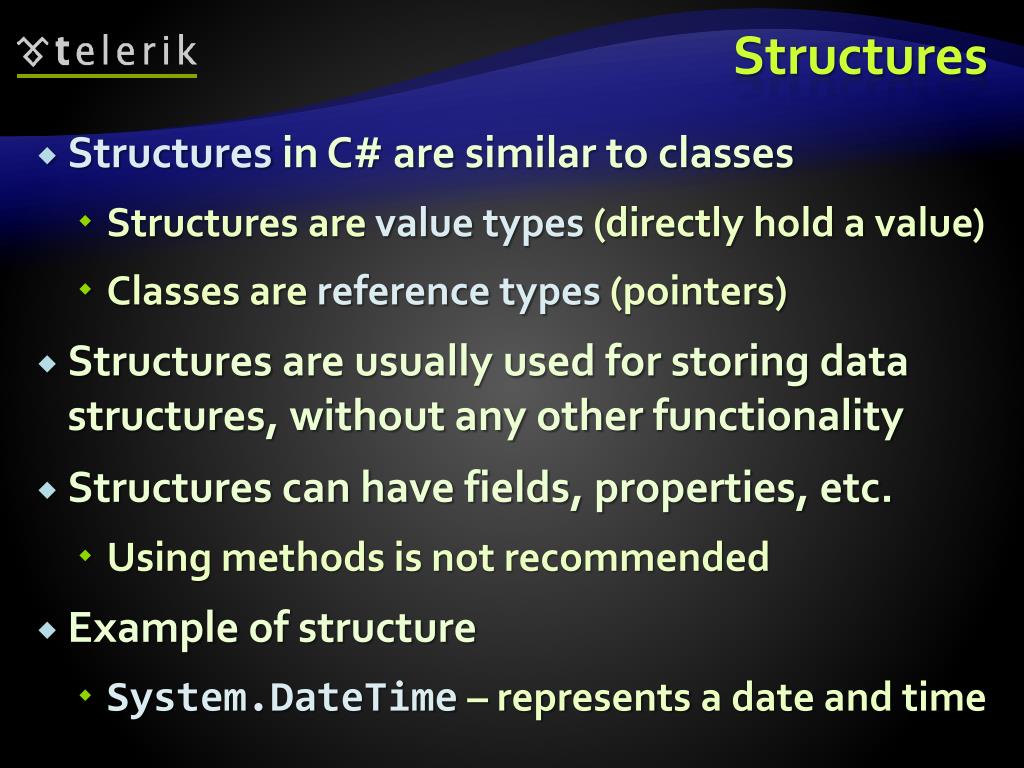 telerik

Structures

Structures in C# are similar to classes

Structures are value types (directly hold a value)

Classes are reference types (pointers)

Structures are usually used for storing data structures, without any other functionality

Structures can have fields, properties, etc.

Using methods is not recommended

Example of structure

System.DateTime – represents a date and time